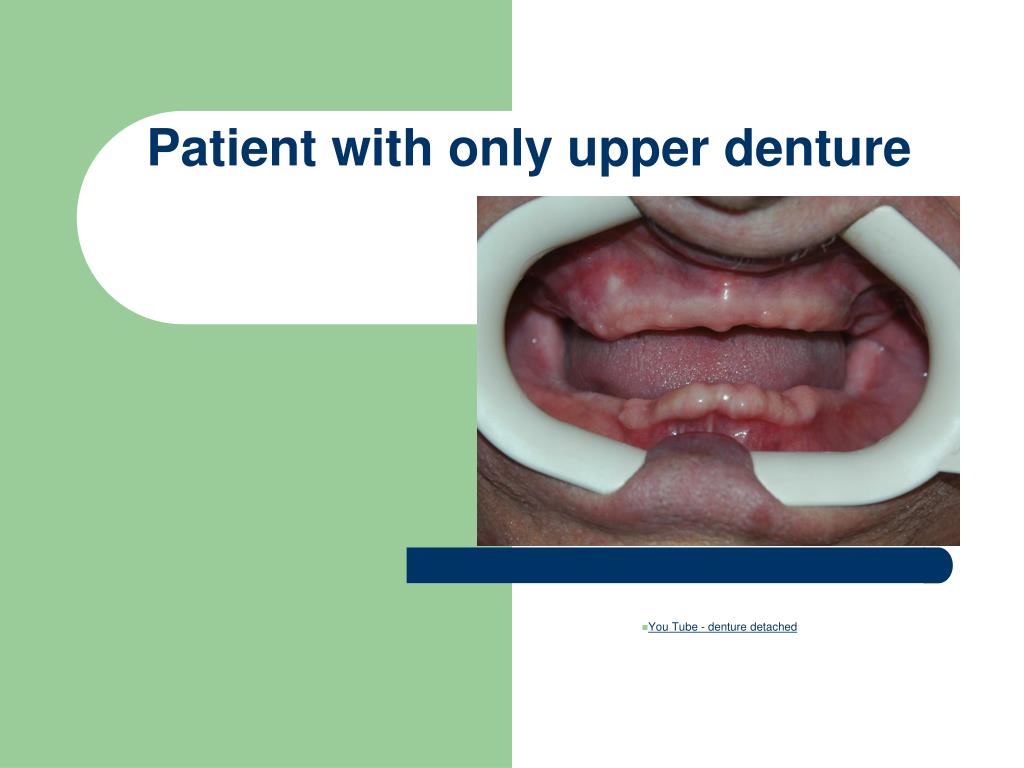 Patient with only upper denture

You Tube - denture detached